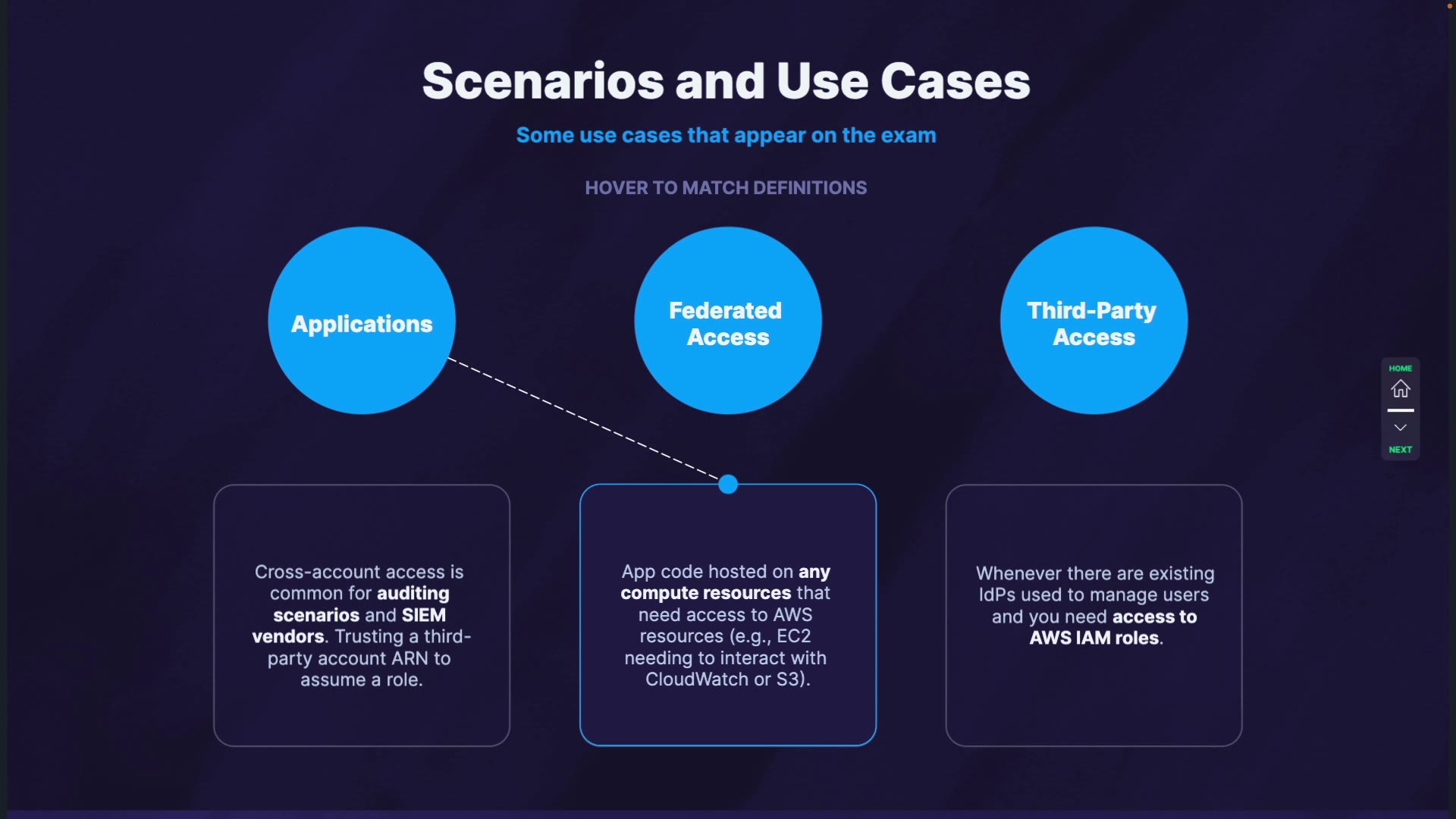 Scenarios and Use Cases

Some use cases that appear on the exam

HOVER TO MATCH DEFINITIONS

Applications

Federated Access

Third-Party Access

HOME

NEXT

Cross-account access is common for auditing scenarios and SIEM vendors. Trusting a third-party account ARN to assume a role.

App code hosted on any compute resources that need access to AWS resources (e.g., EC2 needing to interact with CloudWatch or S3).

Whenever there are existing IdPs used to manage users and you need access to AWS IAM roles.